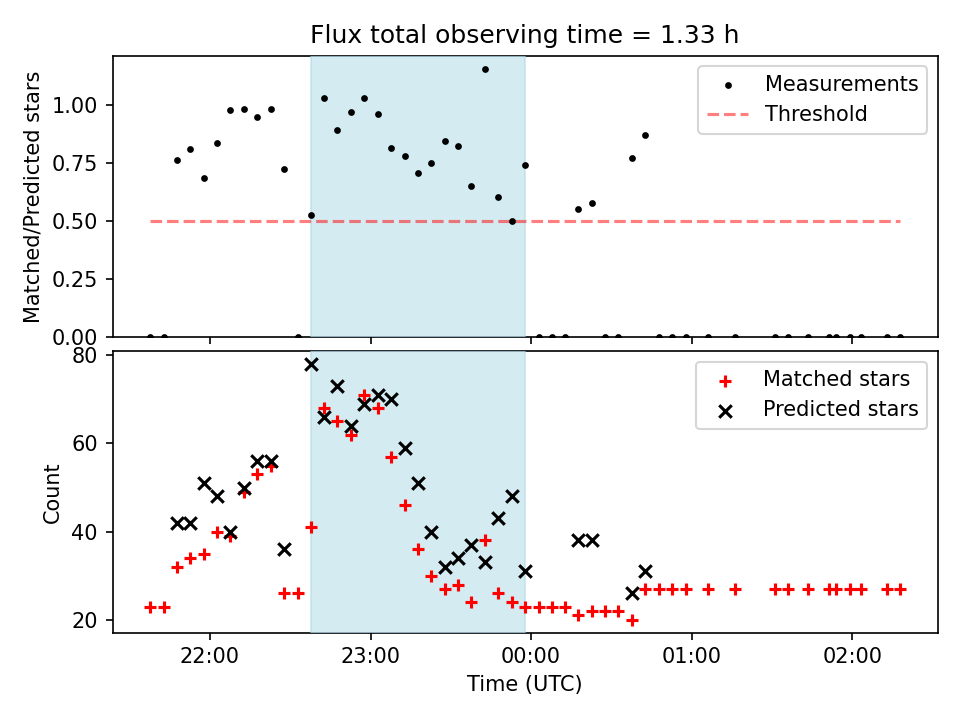 Flux total observing time = 1.33 h

Matched/Predicted stars

1.00
0.75
0.50
0.25
0.00

Measurements
Threshold

Count

80
60
40
20

Matched stars
Predicted stars

22:00
23:00
00:00
01:00
02:00

Time (UTC)